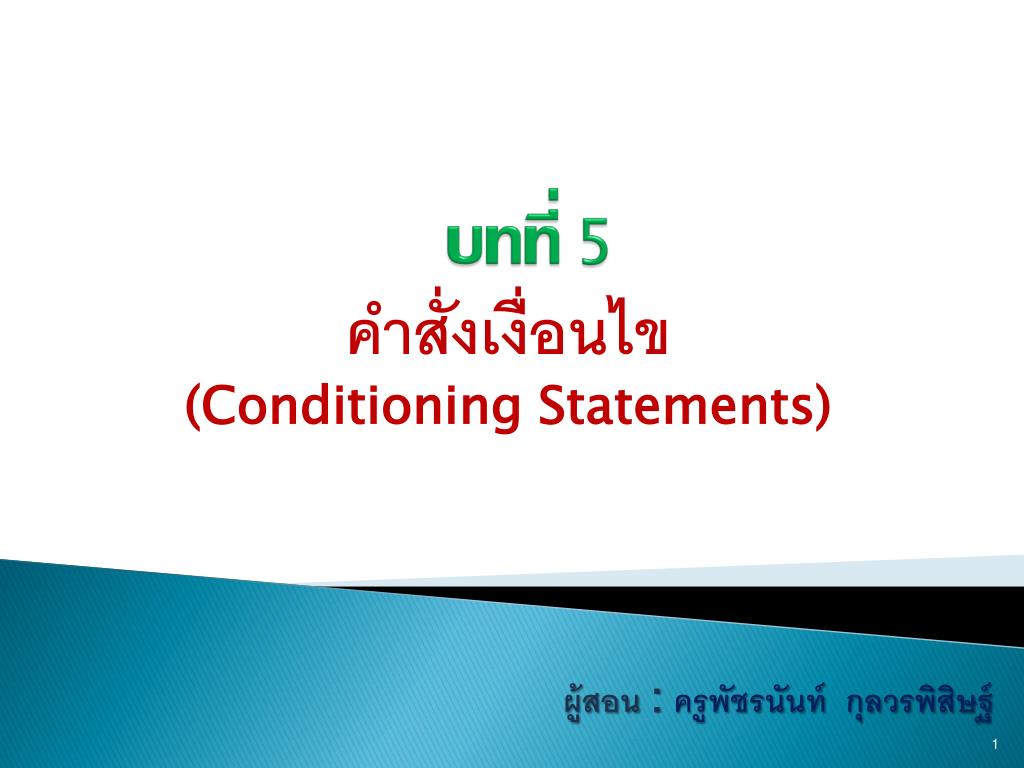 บทที่ 5

คำสั่งเงื่อนไข
(Conditioning Statements)

ผู้สอน : ครูพัชรนันท์ กุลวรพิสิษฐ์

1